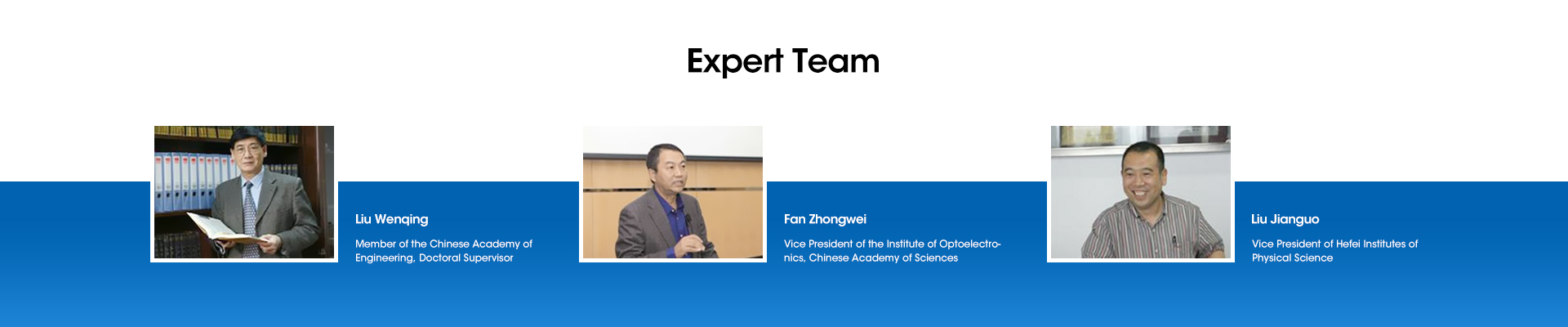 Expert Team

Liu Wenqing

Member of the Chinese Academy of Engineering, Doctoral Supervisor

Fan Zhongwei

Vice President of the Institute of Optoelectronics, Chinese Academy of Sciences

Liu Jianguo

Vice President of Hefei Institutes of Physical Science